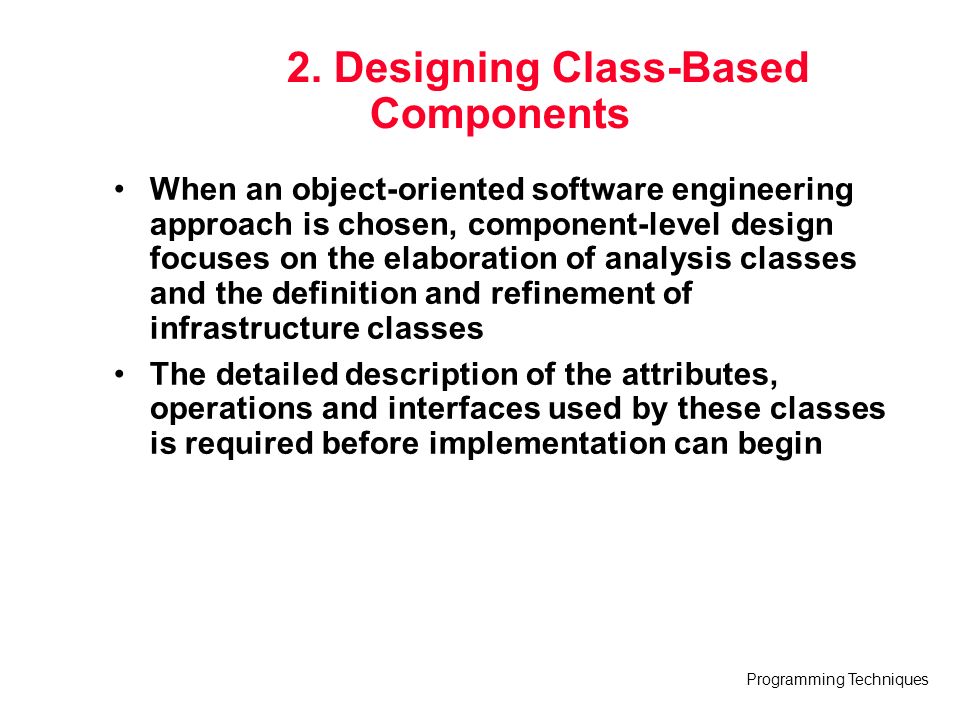 2. Designing Class-Based Components

• When an object-oriented software engineering approach is chosen, component-level design focuses on the elaboration of analysis classes and the definition and refinement of infrastructure classes

• The detailed description of the attributes, operations and interfaces used by these classes is required before implementation can begin

Programming Techniques